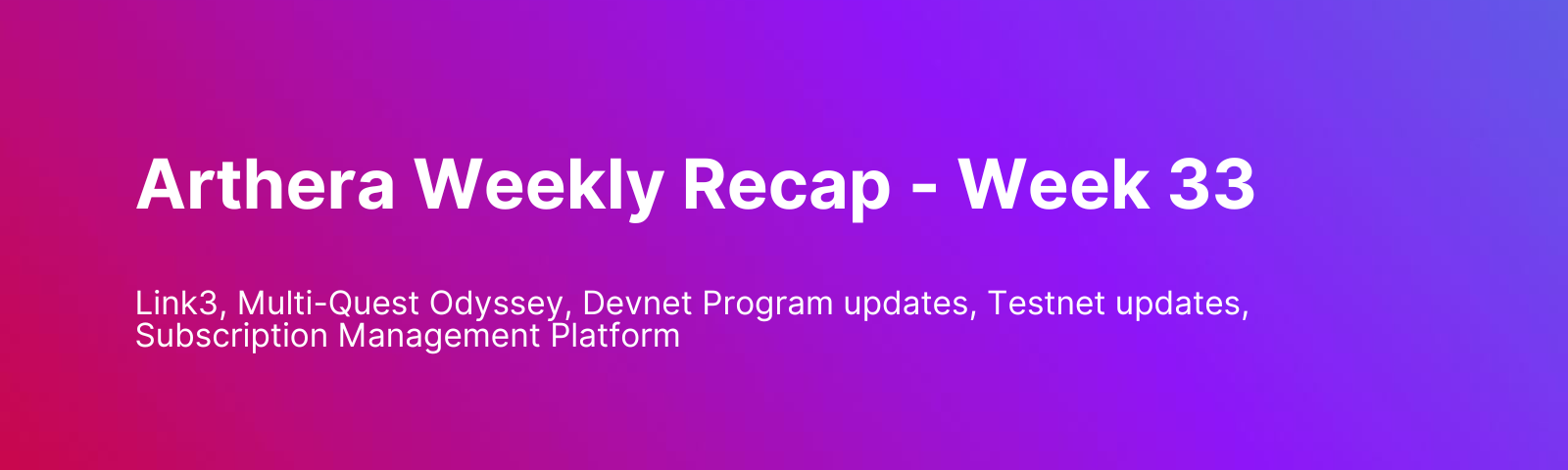 Arthera Weekly Recap - Week 33

Link3, Multi-Quest Odyssey, Devnet Program updates, Testnet updates, Subscription Management Platform